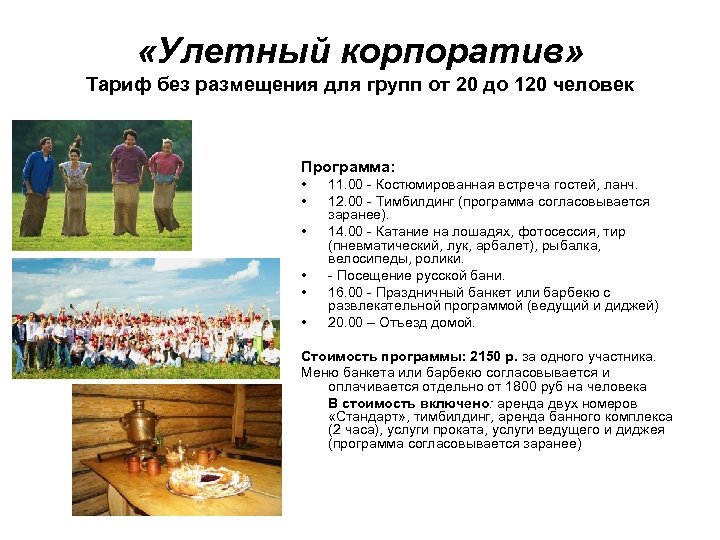 «Улетный корпоратив»
Тариф без размещения для групп от 20 до 120 человек

Программа:
• 11.00 - Костюмированная встреча гостей, ланч.
• 12.00 - Тимбилдинг (программа согласовывается заранее).
• 14.00 - Катание на лошадях, фотосессия, тир (пневматический, лук, арбалет), рыбалка, велосипеды, ролики.
• - Посещение русской бани.
• 16.00 - Праздничный банкет или барбекю с развлекательной программой (ведущий и диджей)
• 20.00 – Отъезд домой.

Стоимость программы: 2150 р. за одного участника.
Меню банкета или барбекю согласовывается и оплачивается отдельно от 1800 руб на человека
В стоимость включено: аренда двух номеров «Стандарт», тимбилдинг, аренда банного комплекса (2 часа), услуги проката, услуги ведущего и диджея (программа согласовывается заранее)